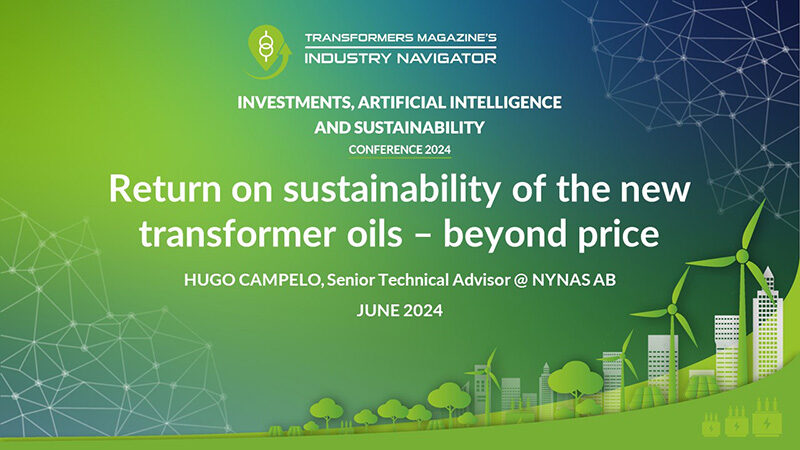 TRANSFORMERS MAGAZINE'S
INDUSTRY NAVIGATOR

INVESTMENTS, ARTIFICIAL INTELLIGENCE AND SUSTAINABILITY
CONFERENCE 2024

Return on sustainability of the new transformer oils – beyond price

HUGO CAMPELO, Senior Technical Advisor @ NYNAS AB

JUNE 2024